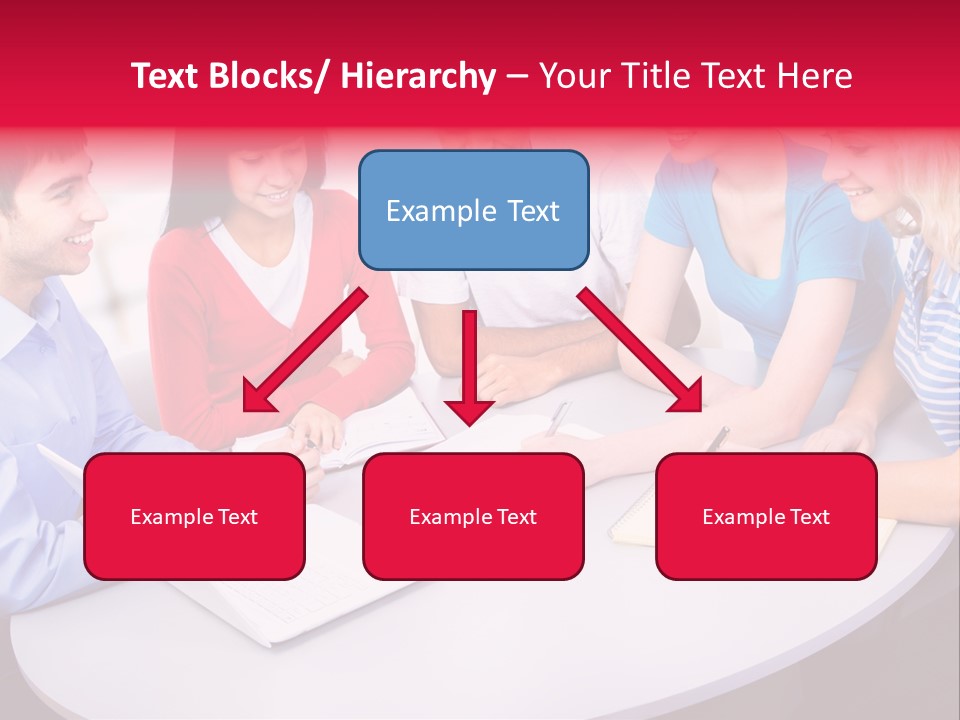 Text Blocks/ Hierarchy – Your Title Text Here

Example Text

Example Text

Example Text

Example Text